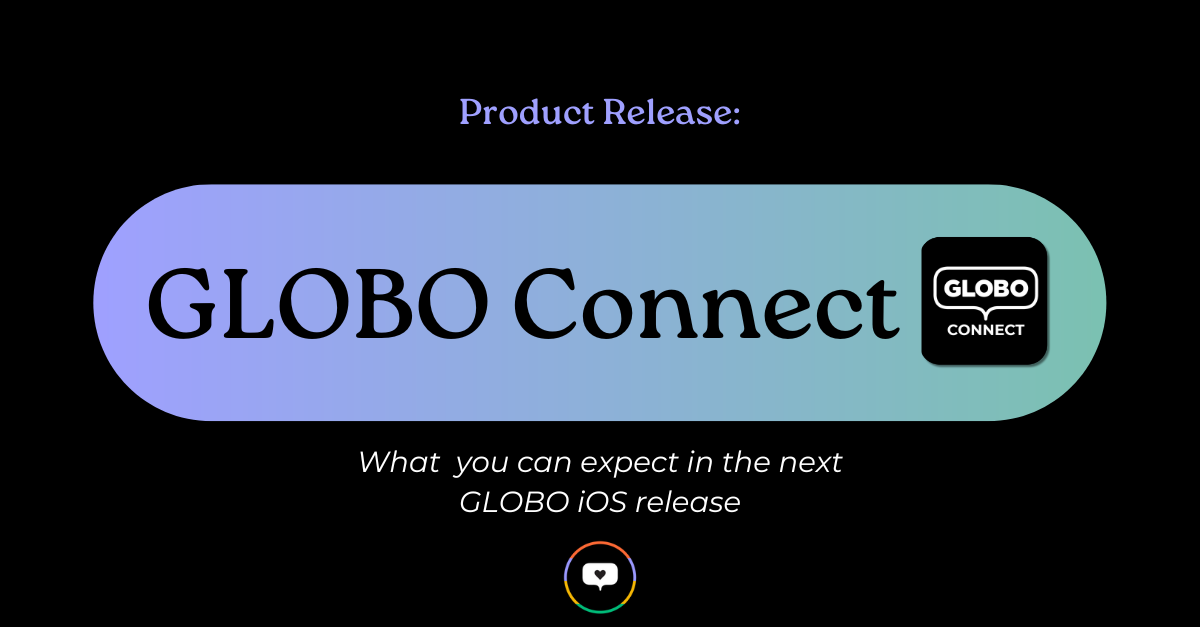 Product Release:

GLOBO Connect

GLOBO
CONNECT

What you can expect in the next GLOBO iOS release